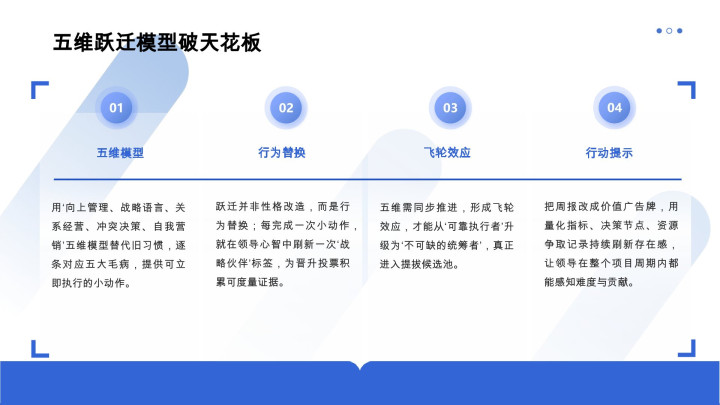 五维跃迁模型破天花板

01
五维模型
用'向上管理、战略语言、关系经营、冲突决策、自我营销'五维模型替代旧习惯，逐条对应五大毛病，提供可立即执行的小动作。

02
行为替换
跃迁并非性格改造，而是行为替换；每完成一次小动作，就在领导心智中刷新一次'战略伙伴'标签，为晋升投票积累可度量证据。

03
飞轮效应
五维需同步推进，形成飞轮效应，才能从'可靠执行者'升级为'不可缺的统筹者'，真正进入提拔候选池。

04
行动提示
把周报改成价值广告牌，用量化指标、决策节点、资源争取记录持续刷新存在感，让领导在整个项目周期内都能感知难度与贡献。